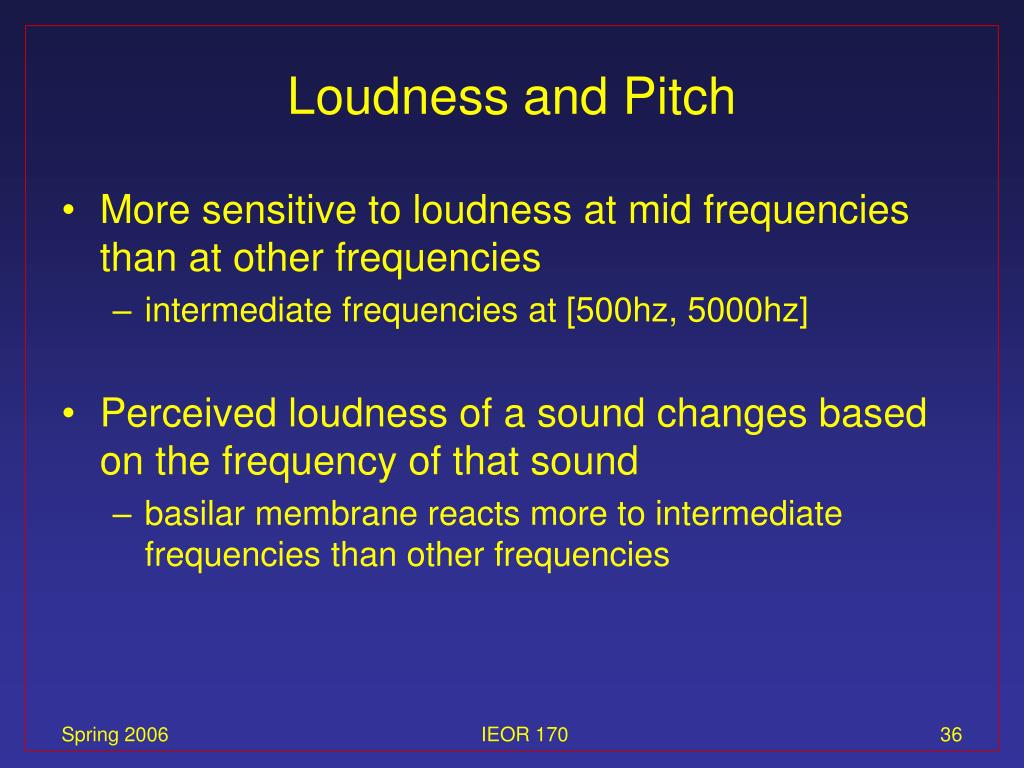 Loudness and Pitch

• More sensitive to loudness at mid frequencies than at other frequencies
– intermediate frequencies at [500hz, 5000hz]

• Perceived loudness of a sound changes based on the frequency of that sound
– basilar membrane reacts more to intermediate frequencies than other frequencies

Spring 2006
IEOR 170
36